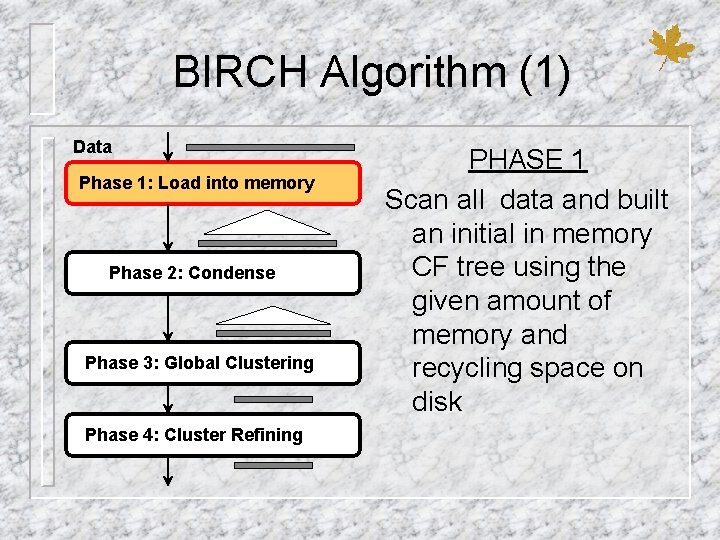 BIRCH Algorithm (1)

Data

Phase 1: Load into memory

Phase 2: Condense

Phase 3: Global Clustering

Phase 4: Cluster Refining

PHASE 1

Scan all data and built an initial in memory CF tree using the given amount of memory and recycling space on disk